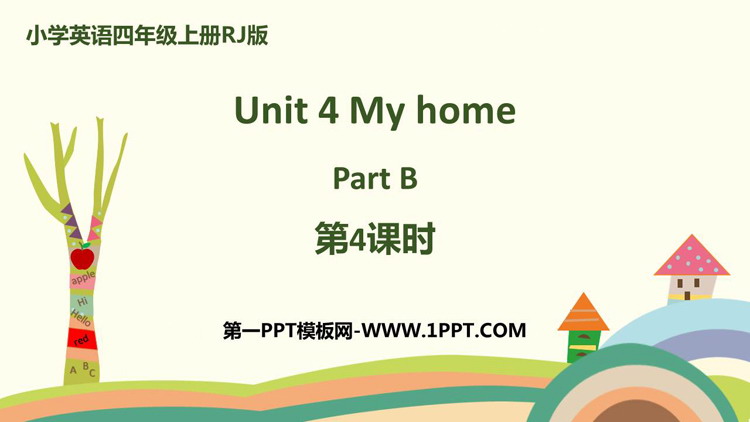 小学英语四年级上册RJ版

Unit 4 My home

Part B

第4课时

apple
Hi
Hello
red
A B C

第一PPT模板网-WWW.1PPT.COM